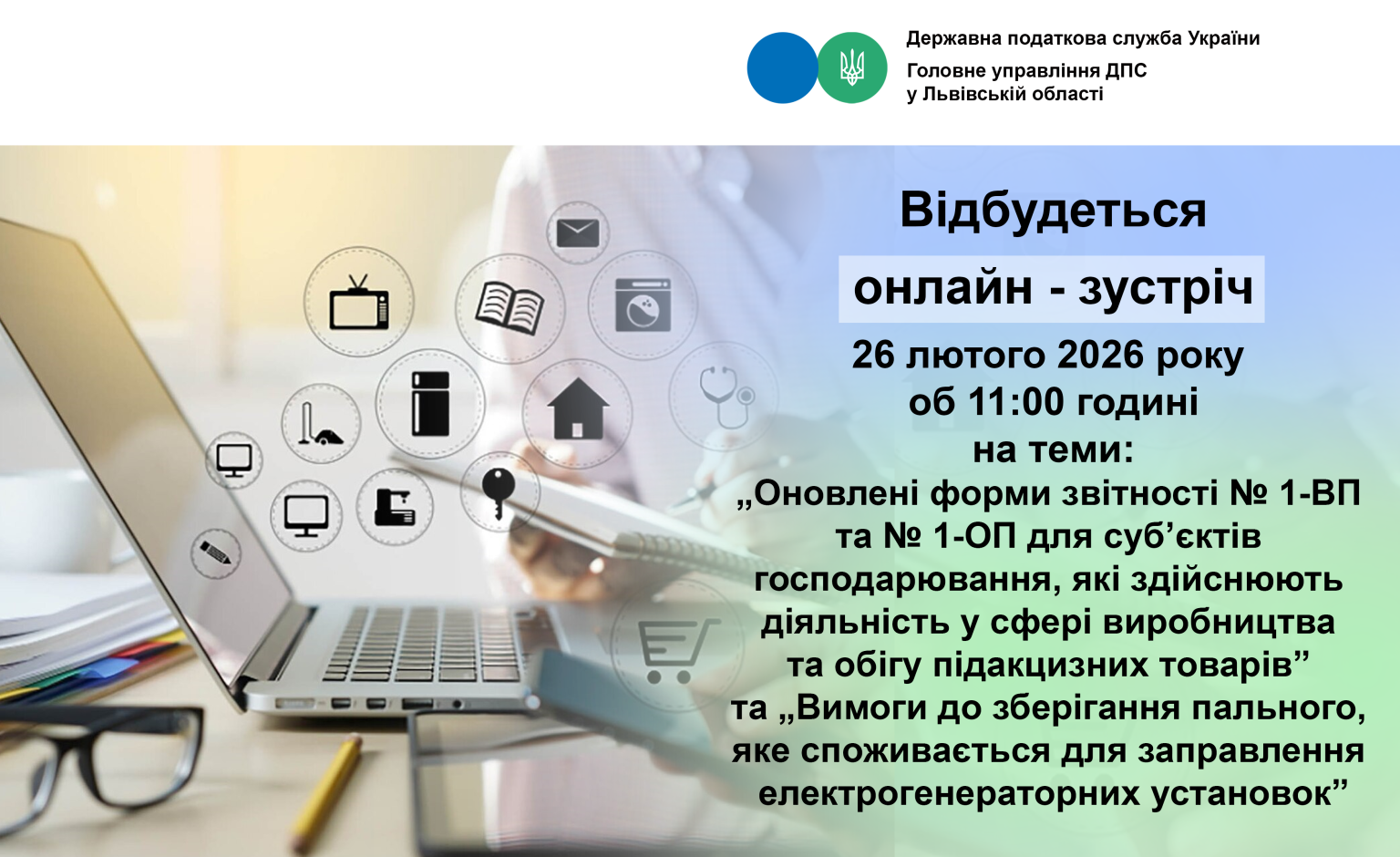 Державна податкова служба України
Головне управління ДПС у Львівській області

Відбудеться
онлайн - зустріч
26 лютого 2026 року
об 11:00 годині
на теми:
„Оновлені форми звітності № 1-ВП та № 1-ОП для суб’єктів господарювання, які здійснюють діяльність у сфері виробництва та обігу підакцизних товарів” та „Вимоги до зберігання пального, яке споживається для заправлення електрогенераторних установок”